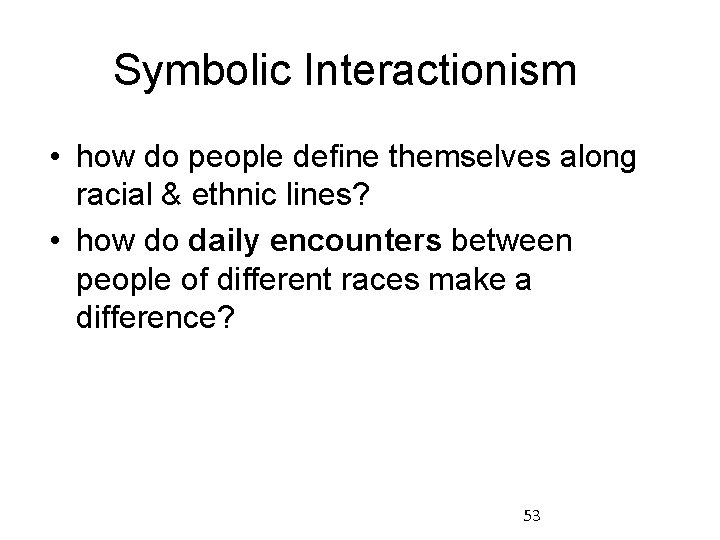 Symbolic Interactionism

• how do people define themselves along racial & ethnic lines?
• how do daily encounters between people of different races make a difference?

53